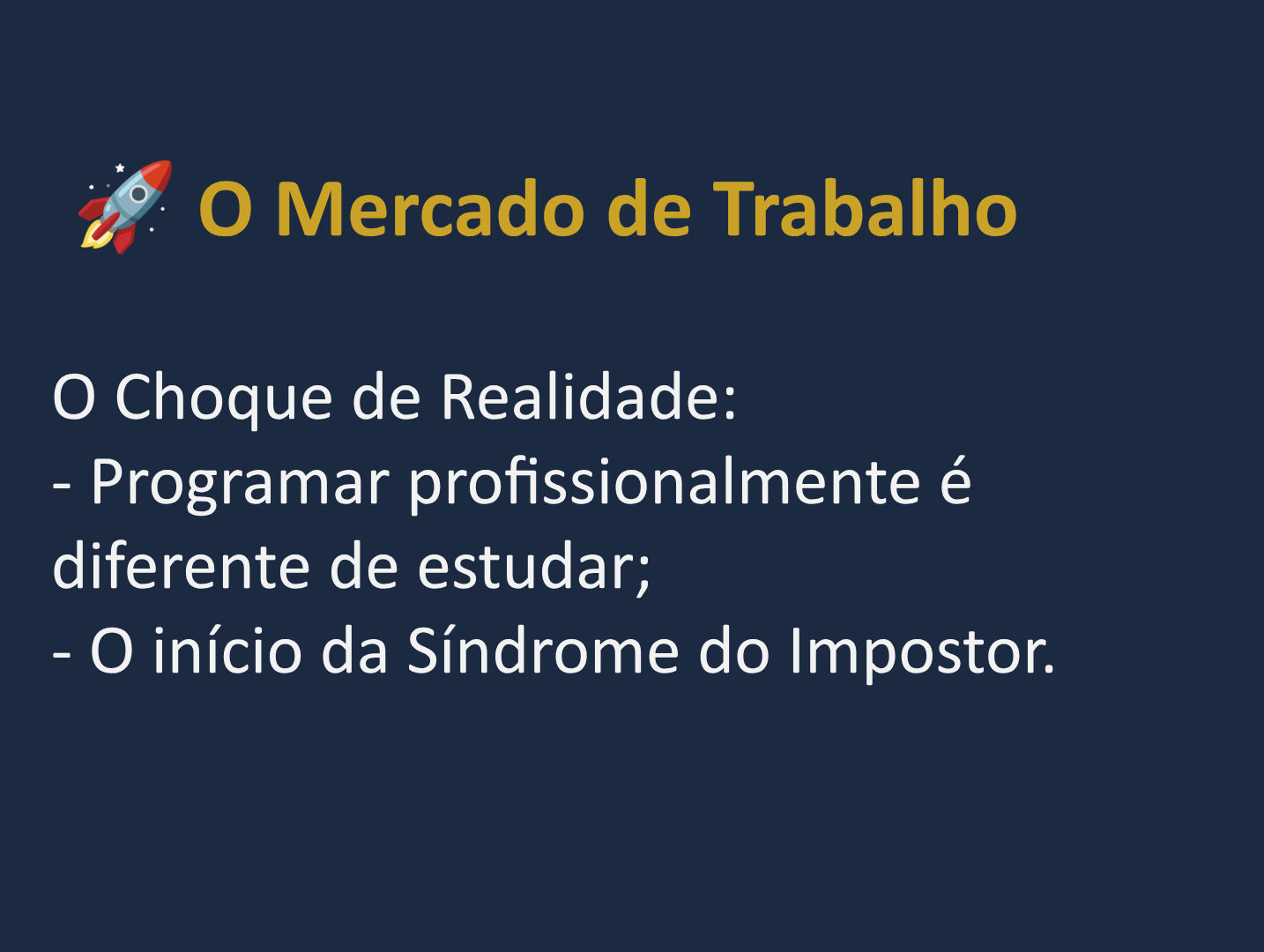 🚀 O Mercado de Trabalho

O Choque de Realidade:
- Programar profissionalmente é diferente de estudar;
- O início da Síndrome do Impostor.